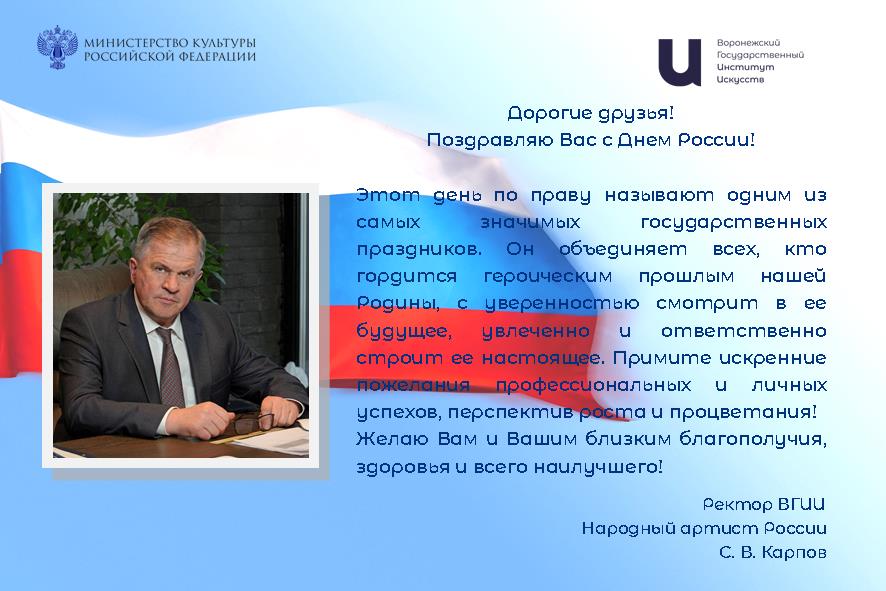 МИНИСТЕРСТВО КУЛЬТУРЫ РОССИЙСКОЙ ФЕДЕРАЦИИ

Воронежский Государственный Институт Искусств

Дорогие друзья!
Поздравляю Вас с Днем России!

Этот день по праву называют одним из самых значимых государственных праздников. Он объединяет всех, кто гордится героическим прошлым нашей Родины, с уверенностью смотрит в ее будущее, увлеченно и ответственно строит ее настоящее. Примите искренние пожелания профессиональных и личных успехов, перспектив роста и процветания! Желаю Вам и Вашим близким благополучия, здоровья и всего наилучшего!

Ректор ВГИИ
Народный артист России
С. В. Карпов